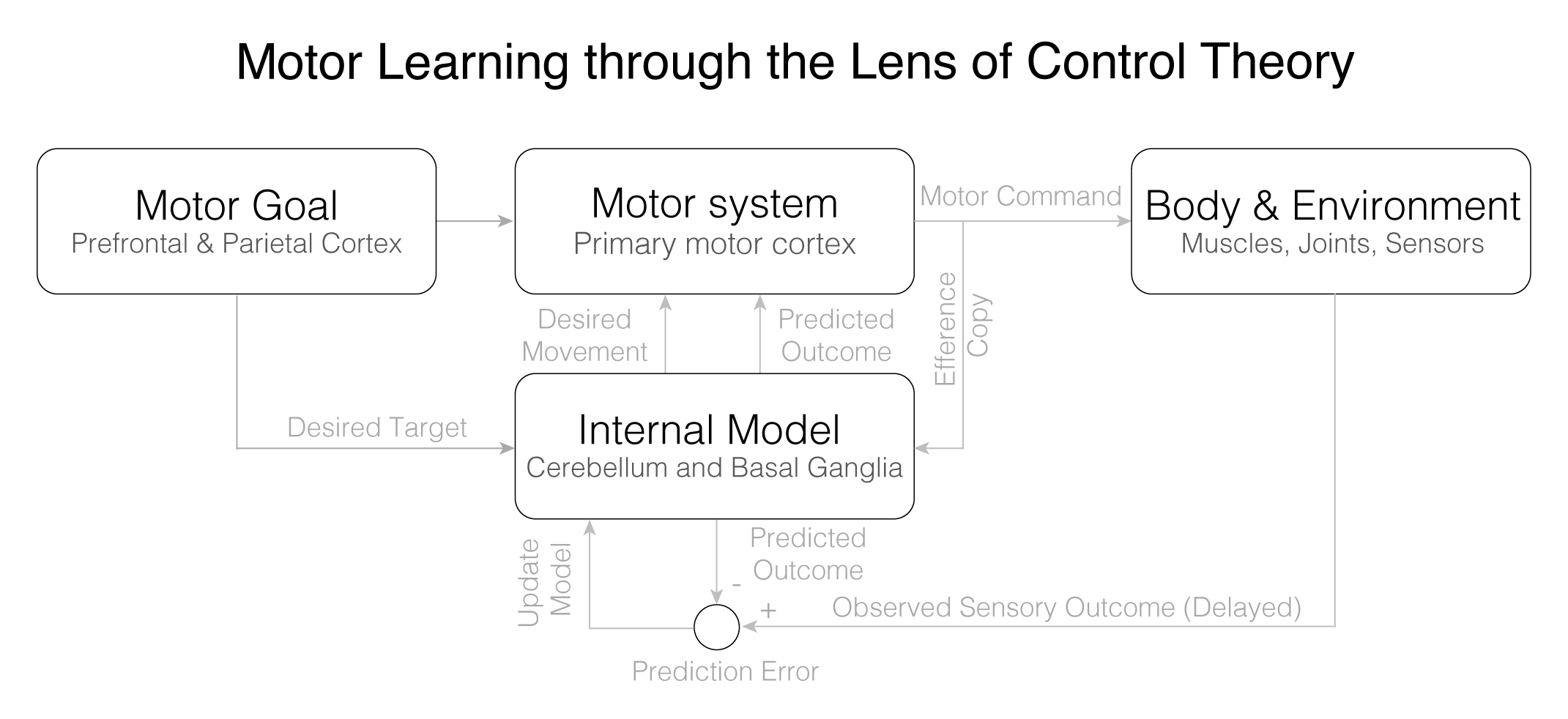 Motor Learning through the Lens of Control Theory

Motor Goal
Prefrontal & Parietal Cortex

Motor system
Primary motor cortex

Motor Command

Body & Environment
Muscles, Joints, Sensors

Desired Movement

Predicted Outcome

Efference Copy

Desired Target

Internal Model
Cerebellum and Basal Ganglia

Update Model

Predicted Outcome

-

+

Observed Sensory Outcome (Delayed)

Prediction Error